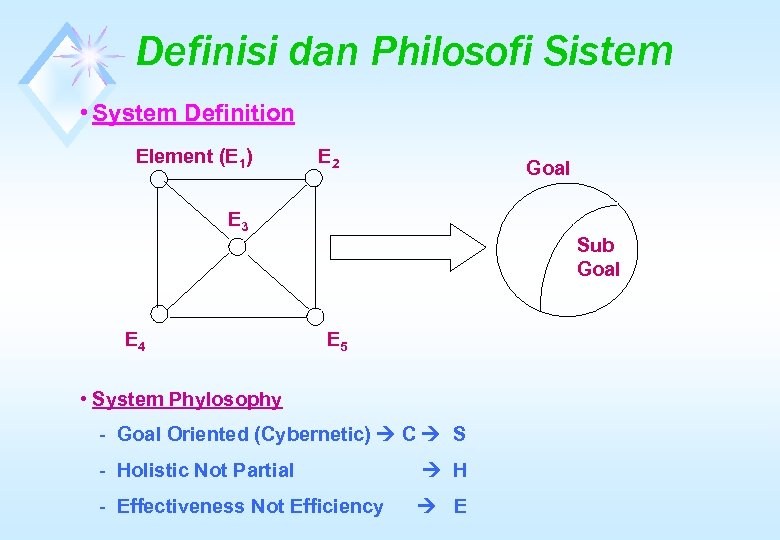 Definisi dan Philosofi Sistem

• System Definition

Element ($E_1$)

$E_2$

$E_3$

$E_4$

$E_5$

Goal

Sub Goal

• System Phylosophy

- Goal Oriented (Cybernetic) → C → S
- Holistic Not Partial → H
- Effectiveness Not Efficiency → E